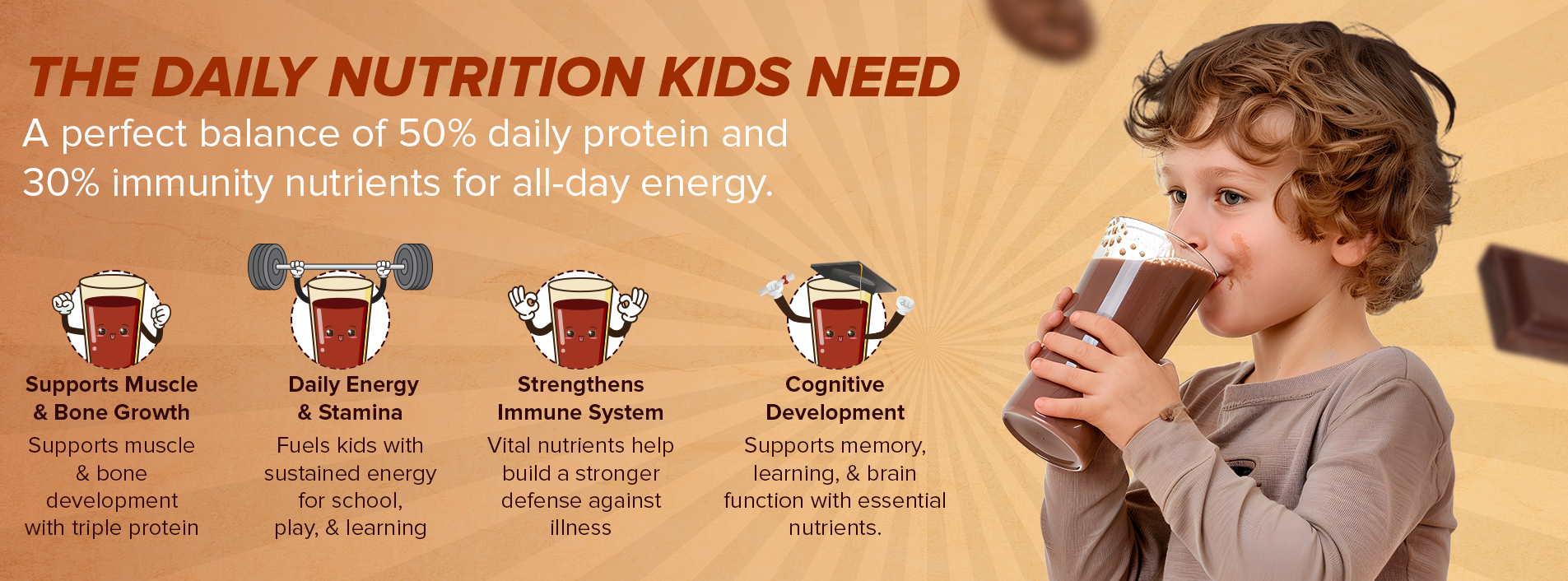 THE DAILY NUTRITION KIDS NEED

A perfect balance of 50% daily protein and 30% immunity nutrients for all-day energy.

Supports Muscle & Bone Growth

Supports muscle & bone development with triple protein

Daily Energy & Stamina

Fuels kids with sustained energy for school, play, & learning

Strengthens Immune System

Vital nutrients help build a stronger defense against illness

Cognitive Development

Supports memory, learning, & brain function with essential nutrients.